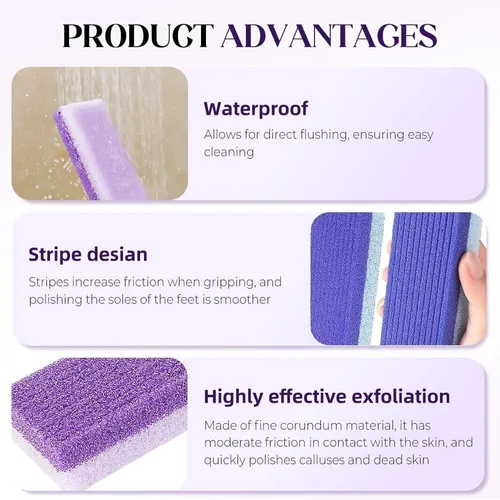 PRODUCT ADVANTAGES

Waterproof

Allows for direct flushing, ensuring easy cleaning

Stripe desian

Stripes increase friction when gripping, and polishing the soles of the feet is smoother

Highly effective exfoliation

Made of fine corundum material, it has moderate friction in contact with the skin, and quickly polishes calluses and dead skin